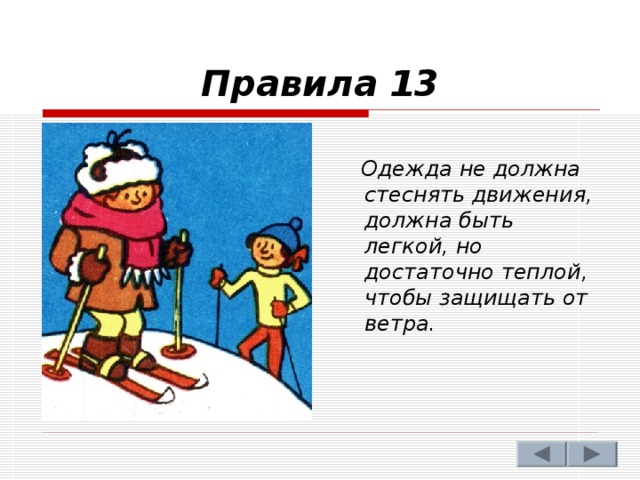 Правила 13

Одежда не должна стеснять движения, должна быть легкой, но достаточно теплой, чтобы защищать от ветра.